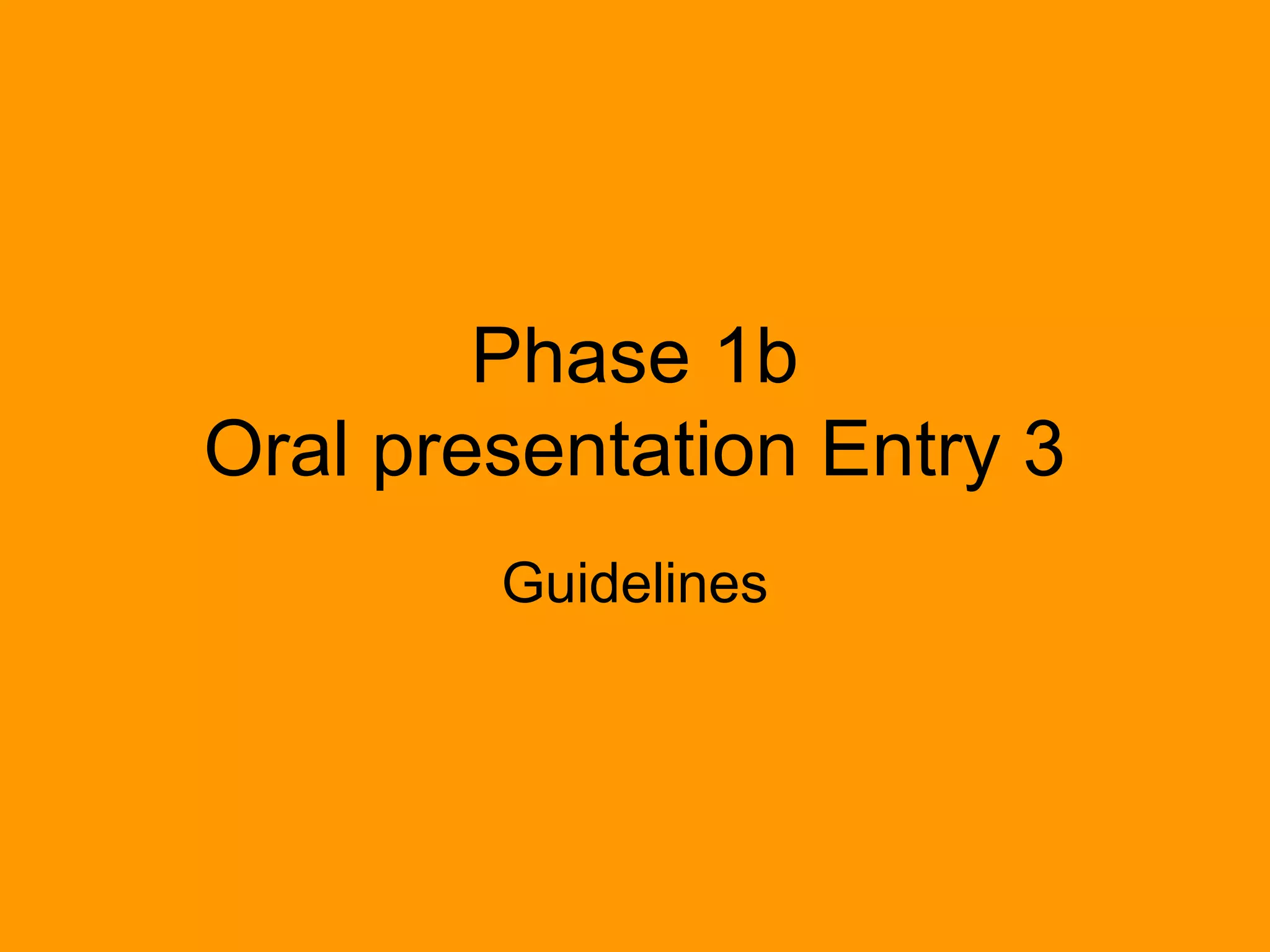 Phase 1b
Oral presentation Entry 3

Guidelines